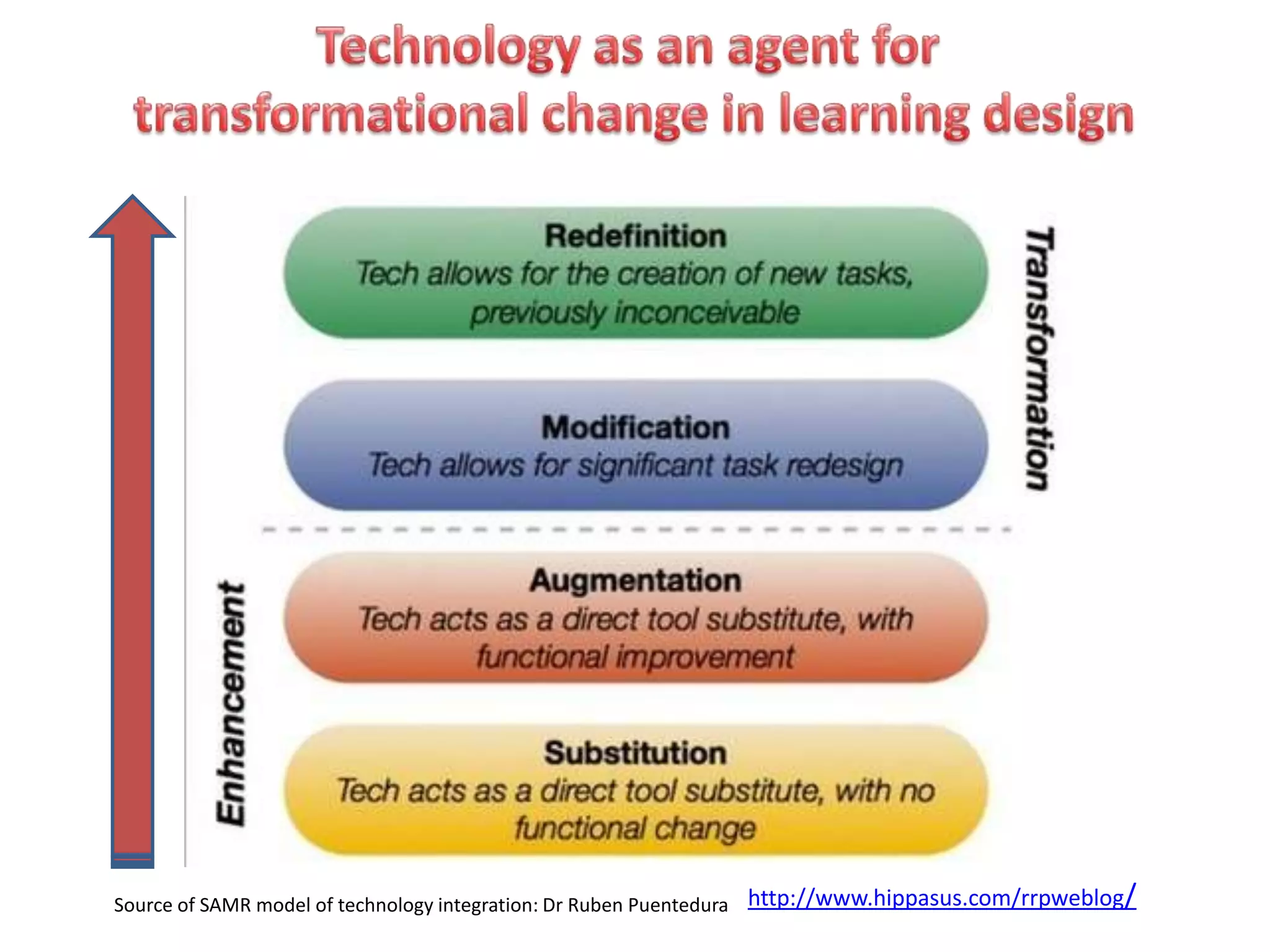 Technology as an agent for transformational change in learning design

Redefinition
Tech allows for the creation of new tasks, previously inconceivable

Modification
Tech allows for significant task redesign

Transformation

Augmentation
Tech acts as a direct tool substitute, with functional improvement

Substitution
Tech acts as a direct tool substitute, with no functional change

Enhancement

Source of SAMR model of technology integration: Dr Ruben Puentedura http://www.hippasus.com/rrpweblog/